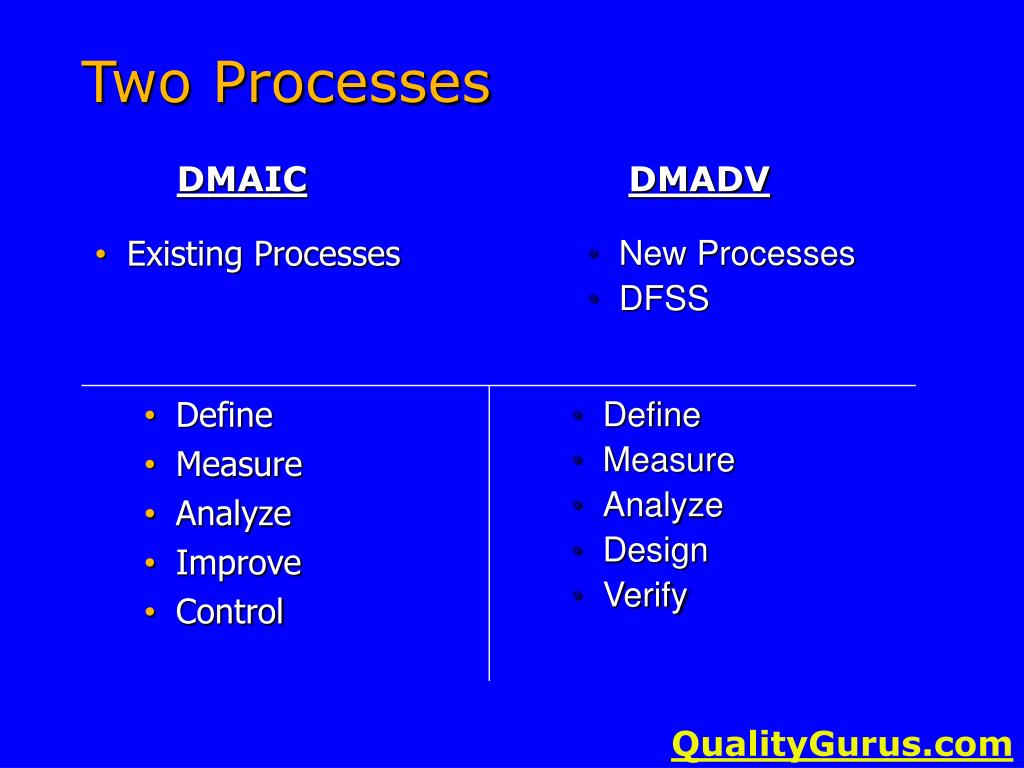 Two Processes

DMAIC

• Existing Processes

• Define
• Measure
• Analyze
• Improve
• Control

DMADV

• New Processes
• DFSS

• Define
• Measure
• Analyze
• Design
• Verify

QualityGurus.com